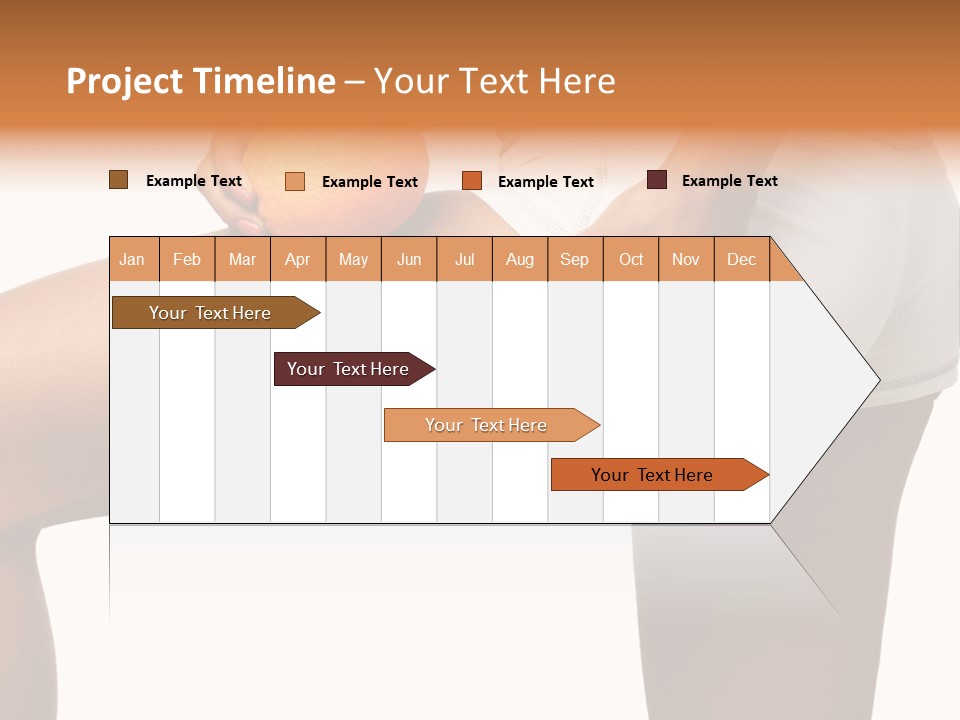 Project Timeline – Your Text Here

Example Text Example Text Example Text Example Text

| Jan | Feb | Mar | Apr | May | Jun | Jul | Aug | Sep | Oct | Nov | Dec |
|---|---|---|---|---|---|---|---|---|---|---|---|

Your Text Here

Your Text Here

Your Text Here

Your Text Here